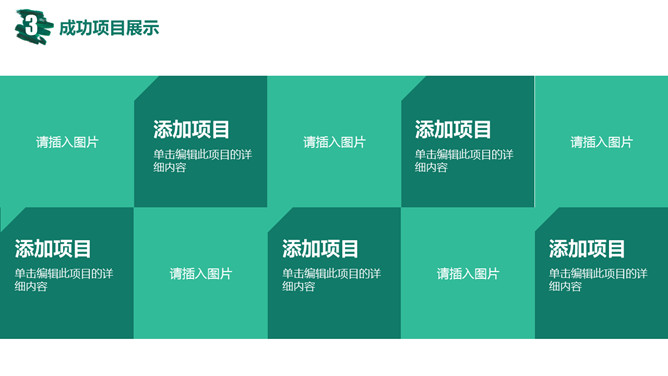 3

成功项目展示

请插入图片

添加项目

单击编辑此项目的详细内容

请插入图片

添加项目

单击编辑此项目的详细内容

请插入图片

添加项目

单击编辑此项目的详细内容

请插入图片

添加项目

单击编辑此项目的详细内容

请插入图片

添加项目

单击编辑此项目的详细内容